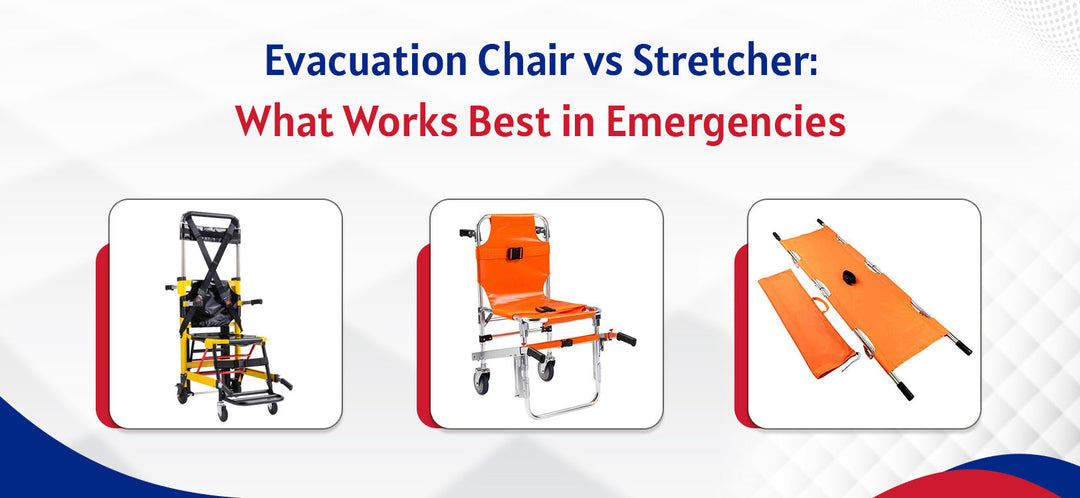 Evacuation Chair vs Stretcher:
What Works Best in Emergencies